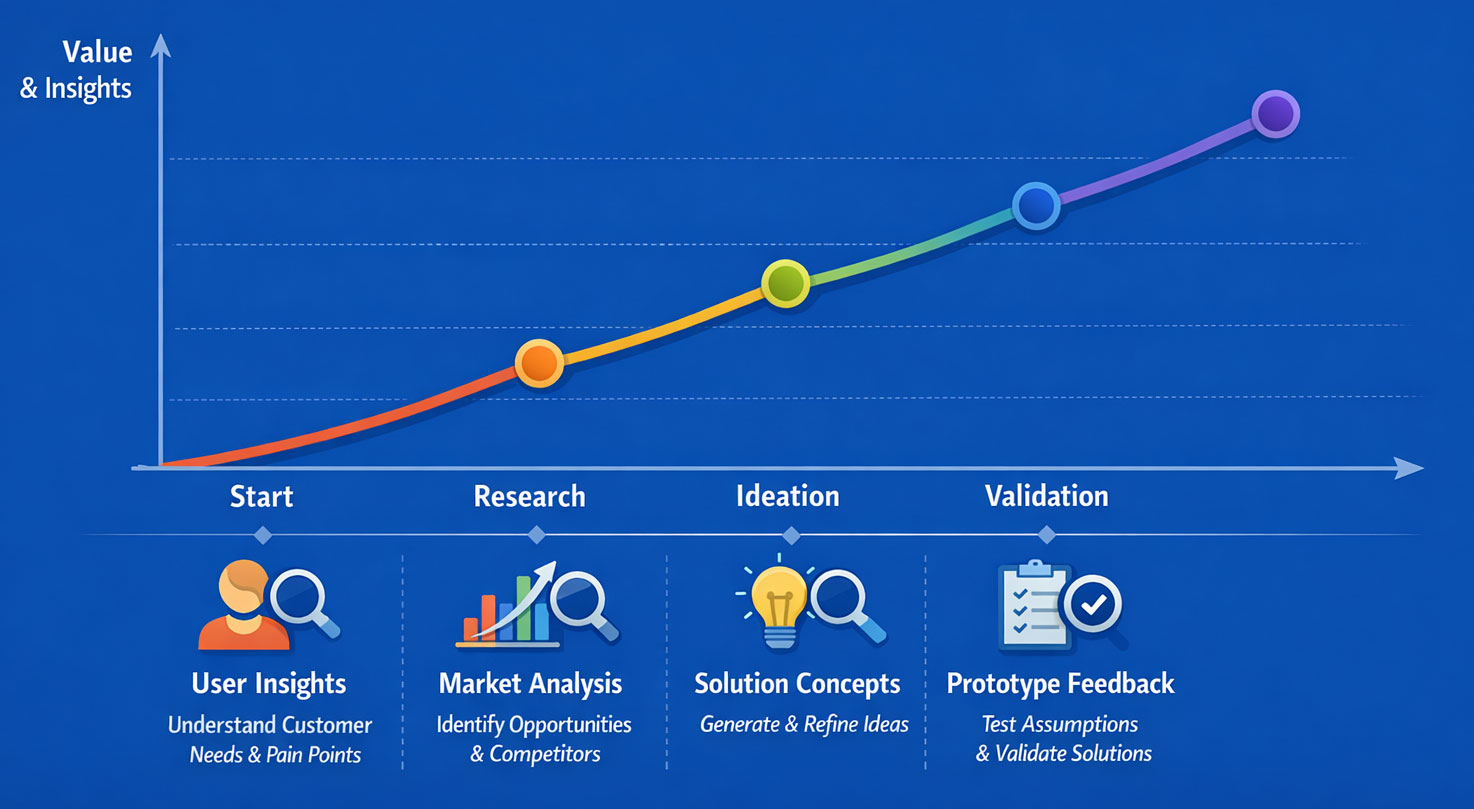 Value
& Insights

Start

Research

Ideation

Validation

User Insights
Understand Customer Needs & Pain Points

Market Analysis
Identify Opportunities & Competitors

Solution Concepts
Generate & Refine Ideas

Prototype Feedback
Test Assumptions & Validate Solutions